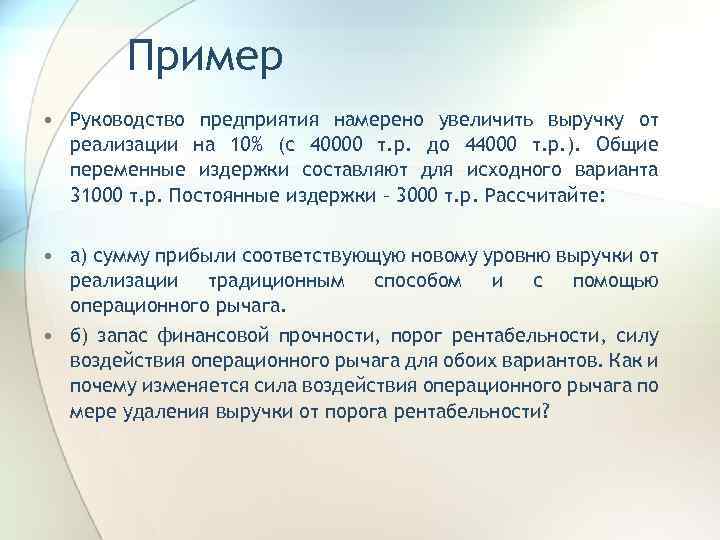 Пример

• Руководство предприятия намерено увеличить выручку от реализации на 10% (с 40000 т.р. до 44000 т.р.). Общие переменные издержки составляют для исходного варианта 31000 т.р. Постоянные издержки – 3000 т.р. Рассчитайте:

• а) сумму прибыли соответствующую новому уровню выручки от реализации традиционным способом и с помощью операционного рычага.

• б) запас финансовой прочности, порог рентабельности, силу воздействия операционного рычага для обоих вариантов. Как и почему изменяется сила воздействия операционного рычага по мере удаления выручки от порога рентабельности?